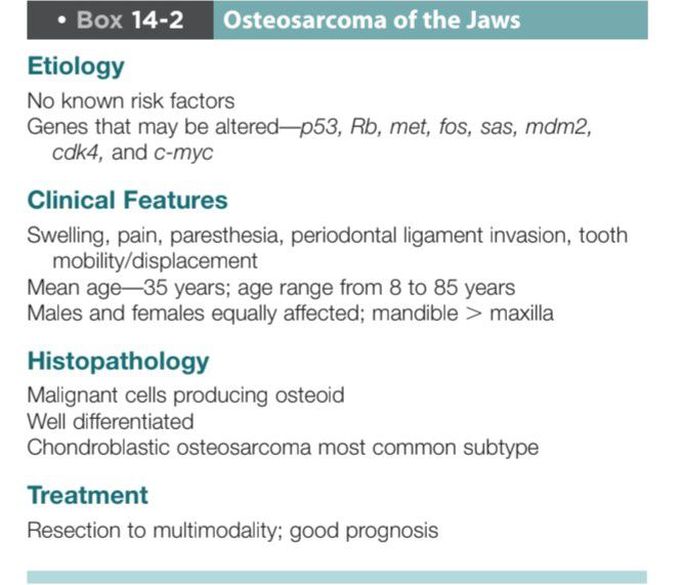 • Box 14-2 Osteosarcoma of the Jaws

Etiology

No known risk factors
Genes that may be altered—p53, Rb, met, fos, sas, mdm2, cdk4, and c-myc

Clinical Features

Swelling, pain, paresthesia, periodontal ligament invasion, tooth mobility/displacement
Mean age—35 years; age range from 8 to 85 years
Males and females equally affected; mandible > maxilla

Histopathology

Malignant cells producing osteoid
Well differentiated
Chondroblastic osteosarcoma most common subtype

Treatment

Resection to multimodality; good prognosis